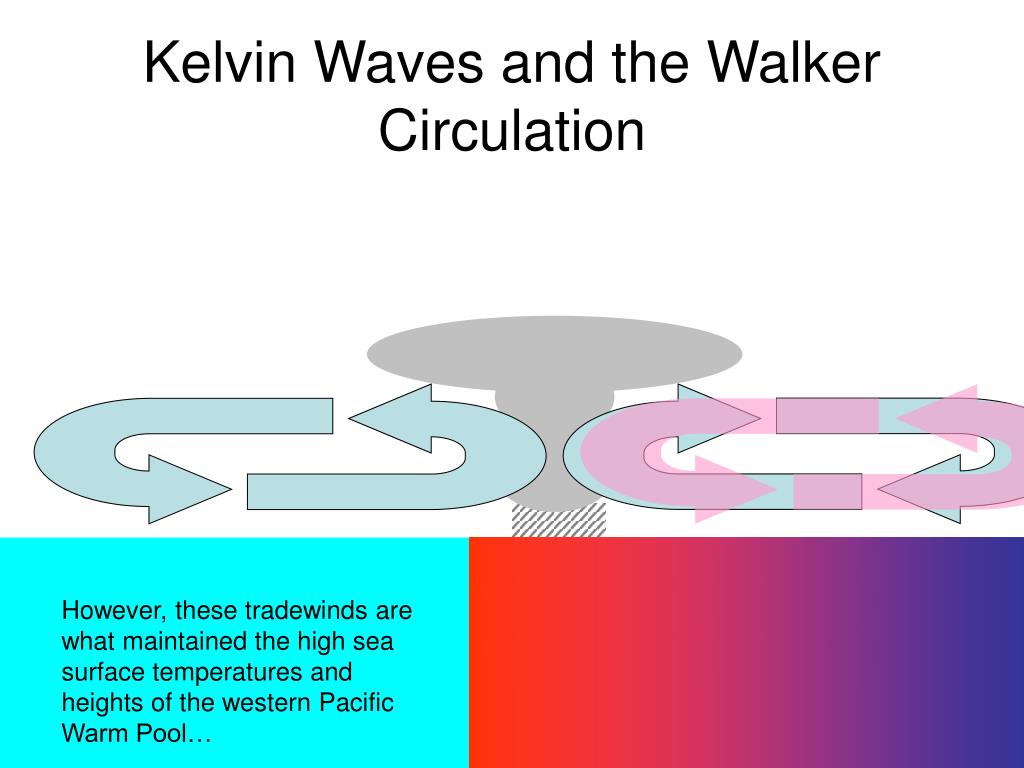 Kelvin Waves and the Walker Circulation

However, these tradewinds are what maintained the high sea surface temperatures and heights of the western Pacific Warm Pool…